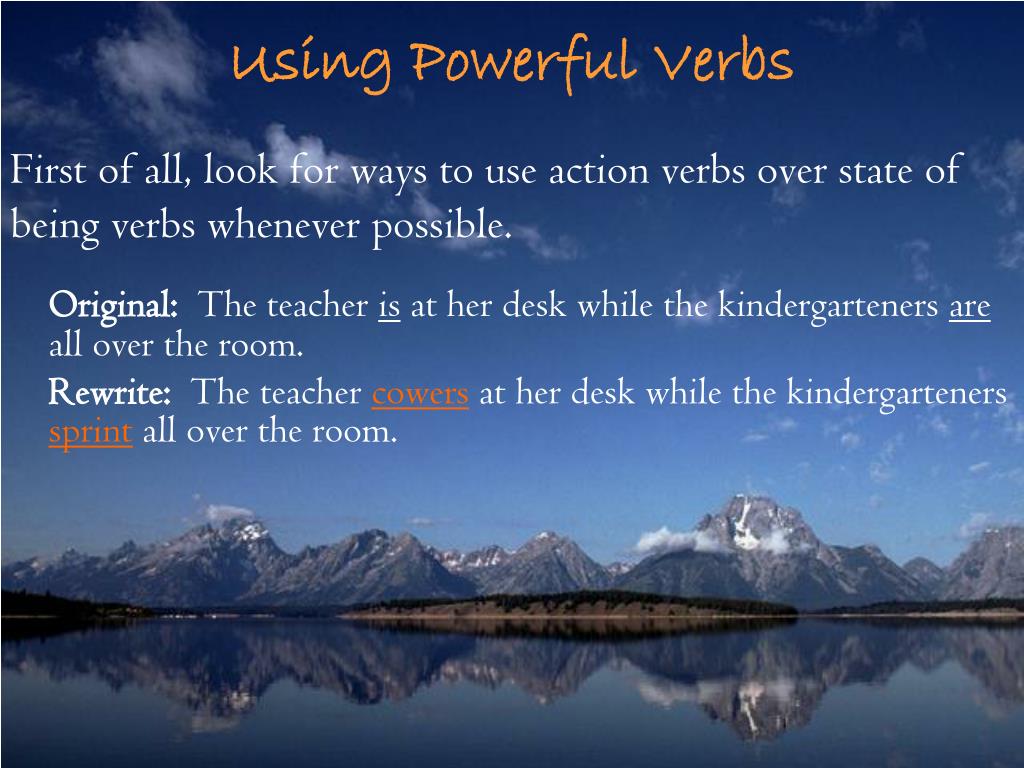 Using Powerful Verbs

First of all, look for ways to use action verbs over state of being verbs whenever possible.

Original: The teacher is at her desk while the kindergarteners are all over the room.

Rewrite: The teacher cowers at her desk while the kindergarteners sprint all over the room.